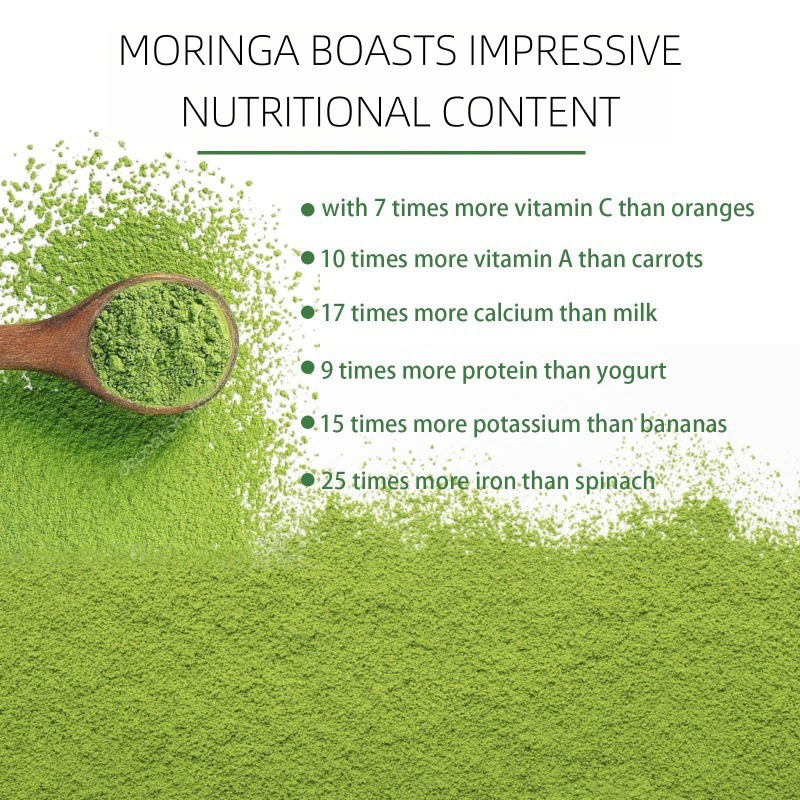 MORINGA BOASTS IMPRESSIVE NUTRITIONAL CONTENT

● with 7 times more vitamin C than oranges
● 10 times more vitamin A than carrots
● 17 times more calcium than milk
● 9 times more protein than yogurt
● 15 times more potassium than bananas
● 25 times more iron than spinach